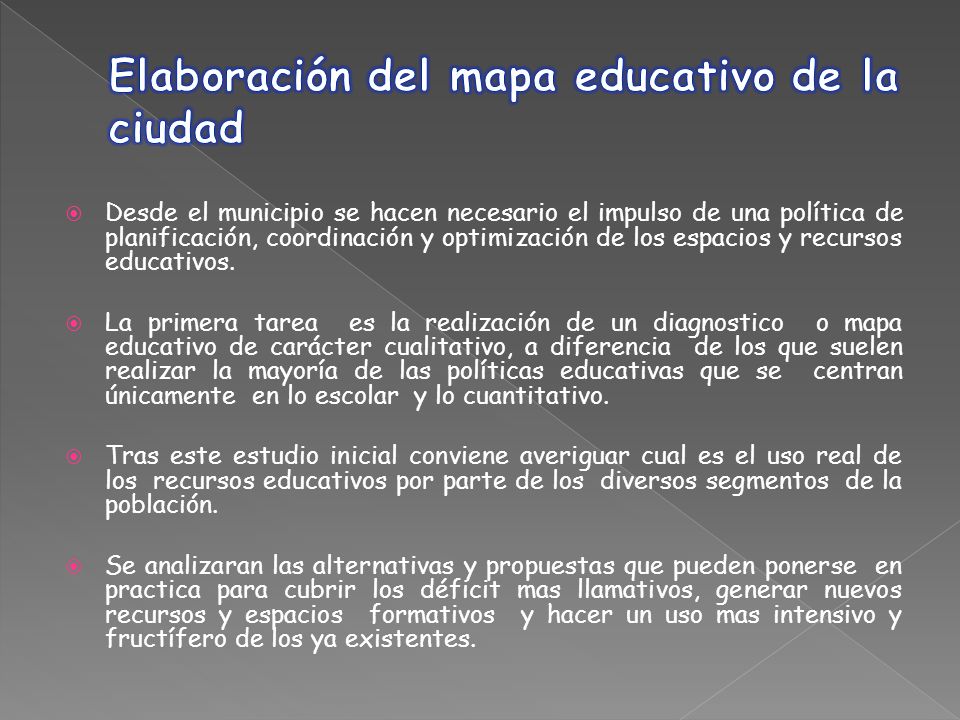 Elaboración del mapa educativo de la ciudad

Desde el municipio se hacen necesario el impulso de una política de planificación, coordinación y optimización de los espacios y recursos educativos.

La primera tarea es la realización de un diagnostico o mapa educativo de carácter cualitativo, a diferencia de los que suelen realizar la mayoría de las políticas educativas que se centran únicamente en lo escolar y lo cuantitativo.

Tras este estudio inicial conviene averiguar cual es el uso real de los recursos educativos por parte de los diversos segmentos de la población.

Se analizaran las alternativas y propuestas que pueden ponerse en practica para cubrir los déficit mas llamativos, generar nuevos recursos y espacios formativos y hacer un uso mas intensivo y fructífero de los ya existentes.